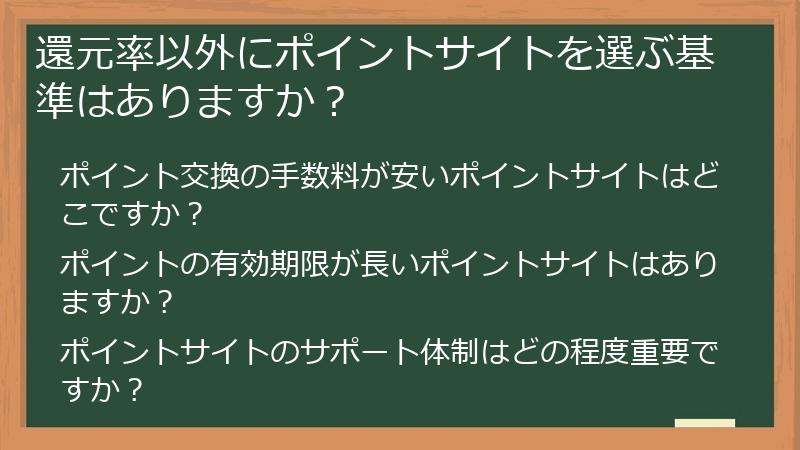 還元率以外にポイントサイトを選ぶ基準はありますか？

ポイント交換の手数料が安いポイントサイトはどこですか？

ポイントの有効期限が長いポイントサイトはありますか？

ポイントサイトのサポート体制はどの程度重要ですか？